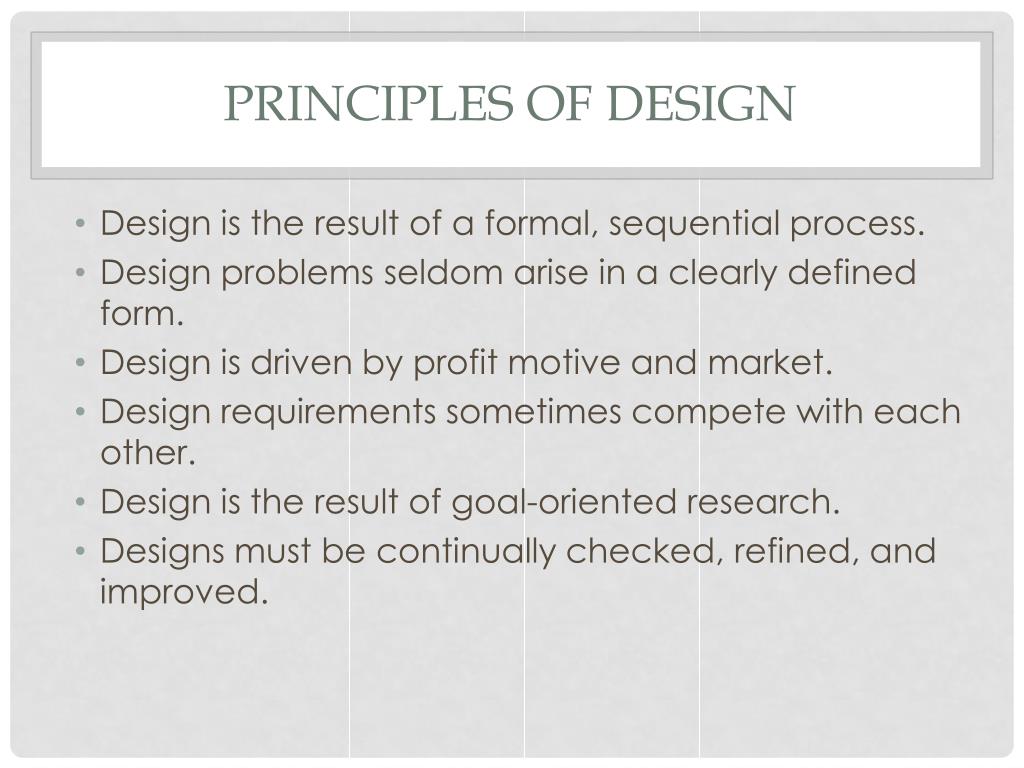 PRINCIPLES OF DESIGN

• Design is the result of a formal, sequential process.
• Design problems seldom arise in a clearly defined form.
• Design is driven by profit motive and market.
• Design requirements sometimes compete with each other.
• Design is the result of goal-oriented research.
• Designs must be continually checked, refined, and improved.